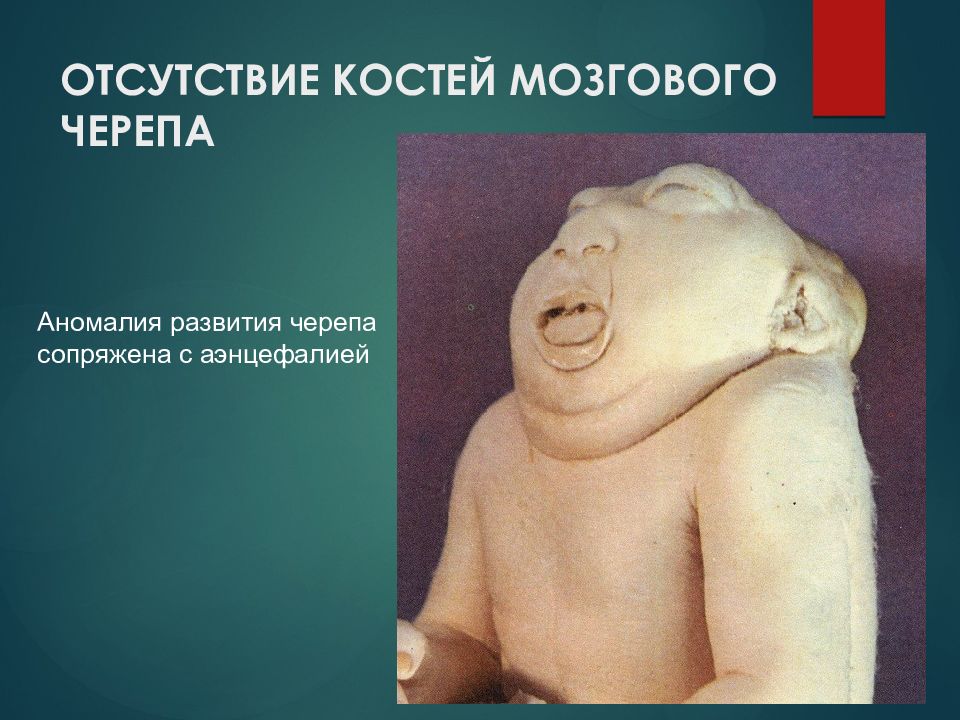 ОТСУТСТВИЕ КОСТЕЙ МОЗГОВОГО ЧЕРЕПА

Аномалия развития черепа сопряжена с аэнцефалией